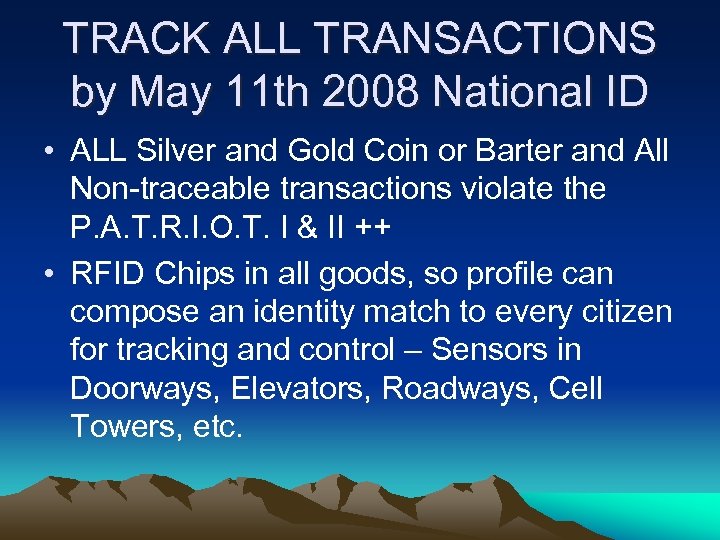 TRACK ALL TRANSACTIONS by May 11th 2008 National ID

• ALL Silver and Gold Coin or Barter and All Non-traceable transactions violate the P.A.T.R.I.O.T. I & II ++

• RFID Chips in all goods, so profile can compose an identity match to every citizen for tracking and control – Sensors in Doorways, Elevators, Roadways, Cell Towers, etc.